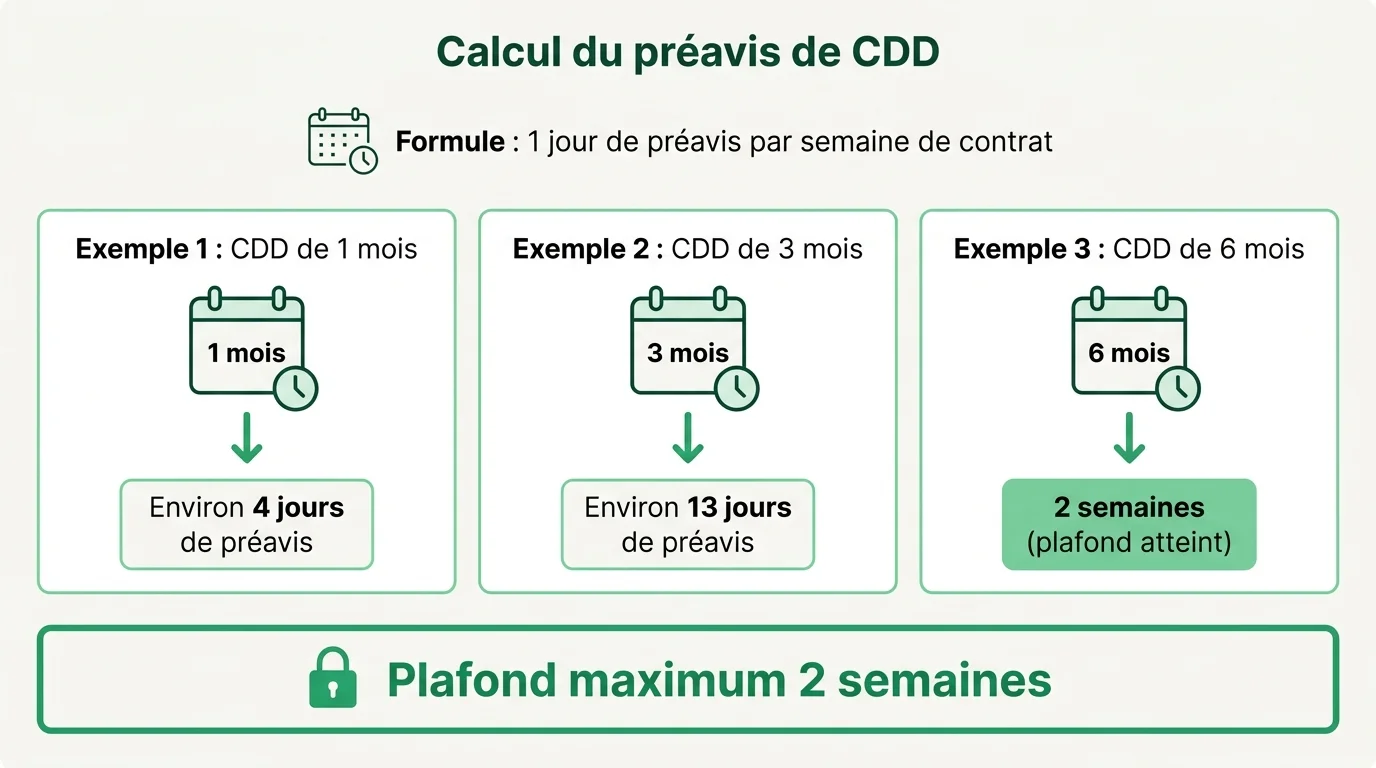 Calcul du préavis de CDD

Formule : 1 jour de préavis par semaine de contrat

Exemple 1 : CDD de 1 mois

1 mois

Environ 4 jours de préavis

Exemple 2 : CDD de 3 mois

3 mois

Environ 13 jours de préavis

Exemple 3 : CDD de 6 mois

6 mois

2 semaines (plafond atteint)

Plafond maximum 2 semaines